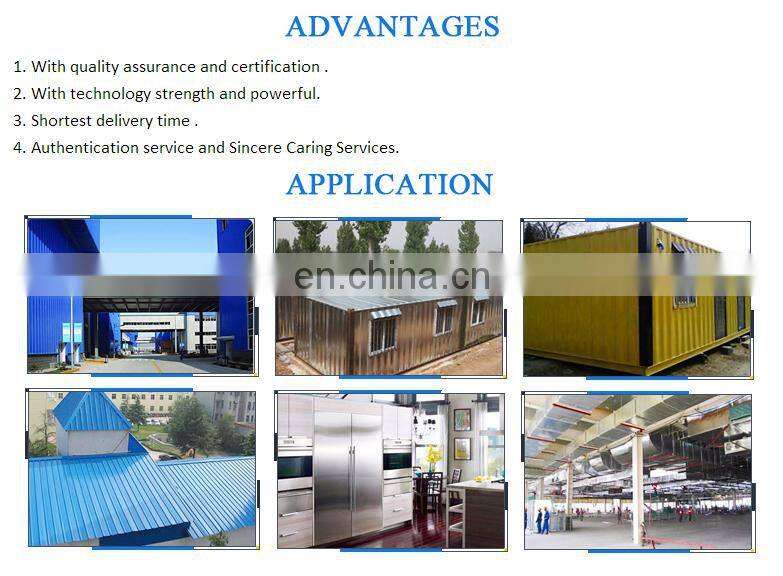 ADVANTAGES

1. With quality assurance and certification .
2. With technology strength and powerful.
3. Shortest delivery time .
4. Authentication service and Sincere Caring Services.

APPLICATION

en.china.cn